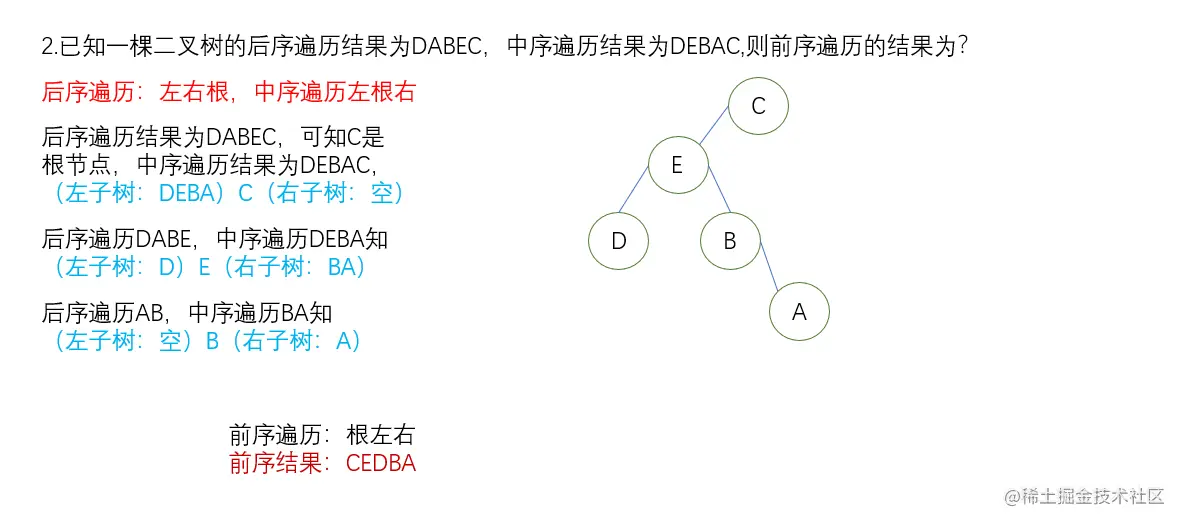 2.已知一棵二叉树的后序遍历结果为DABEC，中序遍历结果为DEBAC,则前序遍历的结果为？

后序遍历：左右根，中序遍历左根右

后序遍历结果为DABEC，可知C是根节点，中序遍历结果为DEBAC，
（左子树：DEBA）C（右子树：空）

后序遍历DABE，中序遍历DEBA知
（左子树：D）E（右子树：BA）

后序遍历AB，中序遍历BA知
（左子树：空）B（右子树：A）

C
E
D
B
A

前序遍历：根左右
前序结果：CEDBA

@稀土掘金技术社区